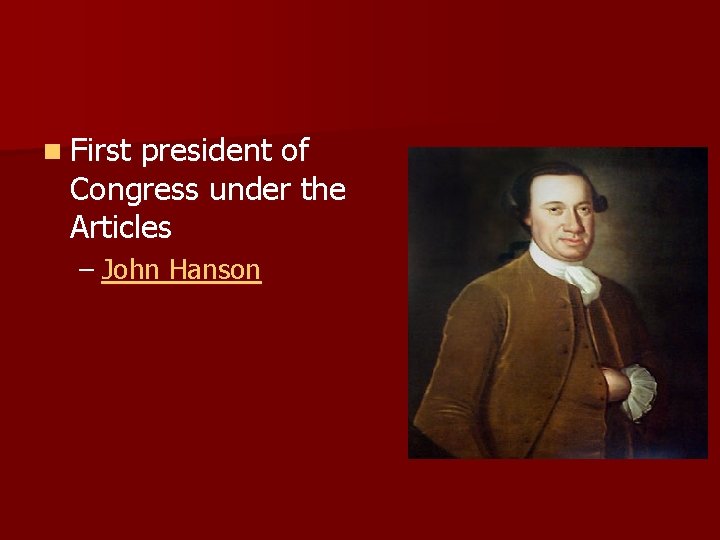 First president of Congress under the Articles

– John Hanson